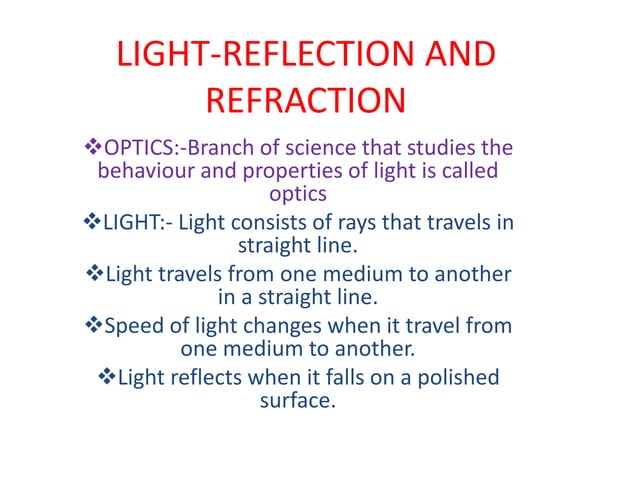 LIGHT-REFLECTION AND REFRACTION

❖OPTICS:-Branch of science that studies the behaviour and properties of light is called optics

❖LIGHT:- Light consists of rays that travels in straight line.

❖Light travels from one medium to another in a straight line.

❖Speed of light changes when it travel from one medium to another.

❖Light reflects when it falls on a polished surface.